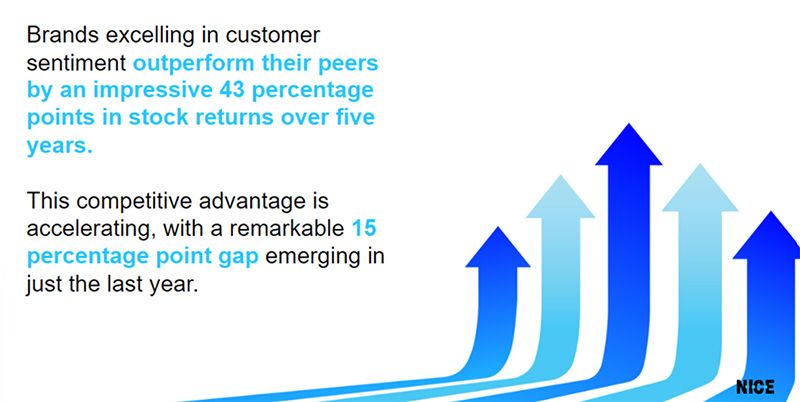 Brands excelling in customer sentiment outperform their peers by an impressive 43 percentage points in stock returns over five years.

This competitive advantage is accelerating, with a remarkable 15 percentage point gap emerging in just the last year.

NICE